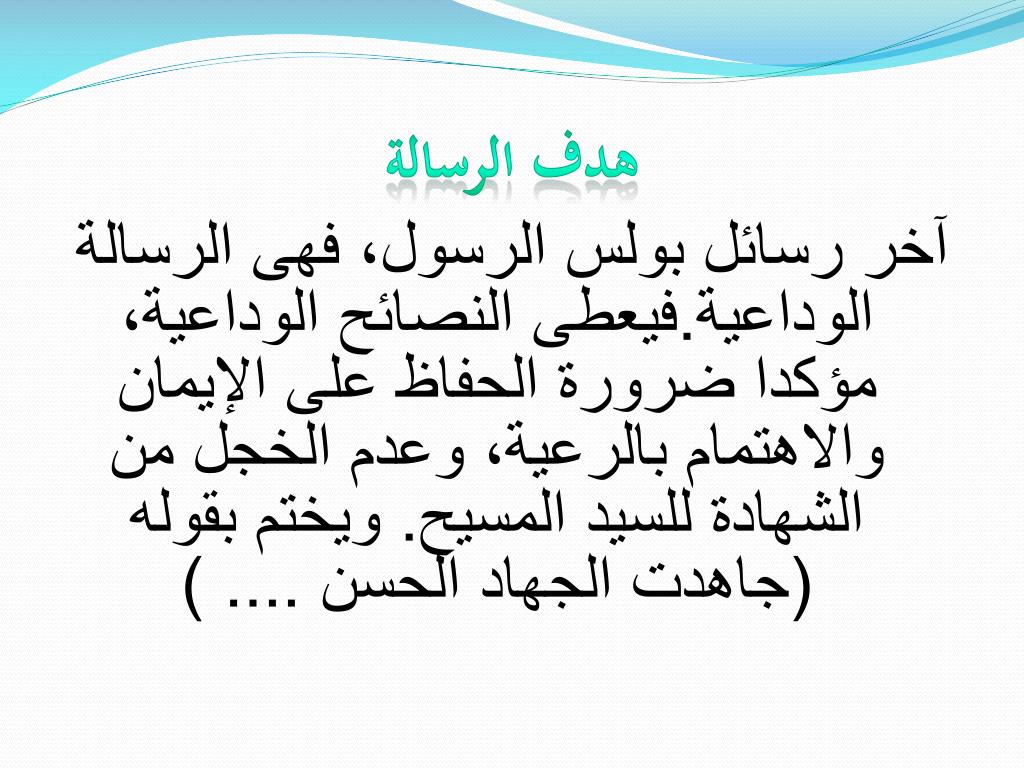 هدف الرسالة

آخر رسائل بولس الرسول، فهى الرسالة الوداعية.فيعطى النصائح الوداعية، مؤكدا ضرورة الحفاظ على الإيمان والاهتمام بالرعية، وعدم الخجل من الشهادة للسيد المسيح. ويختم بقوله (جاهدت الجهاد الحسن .... )